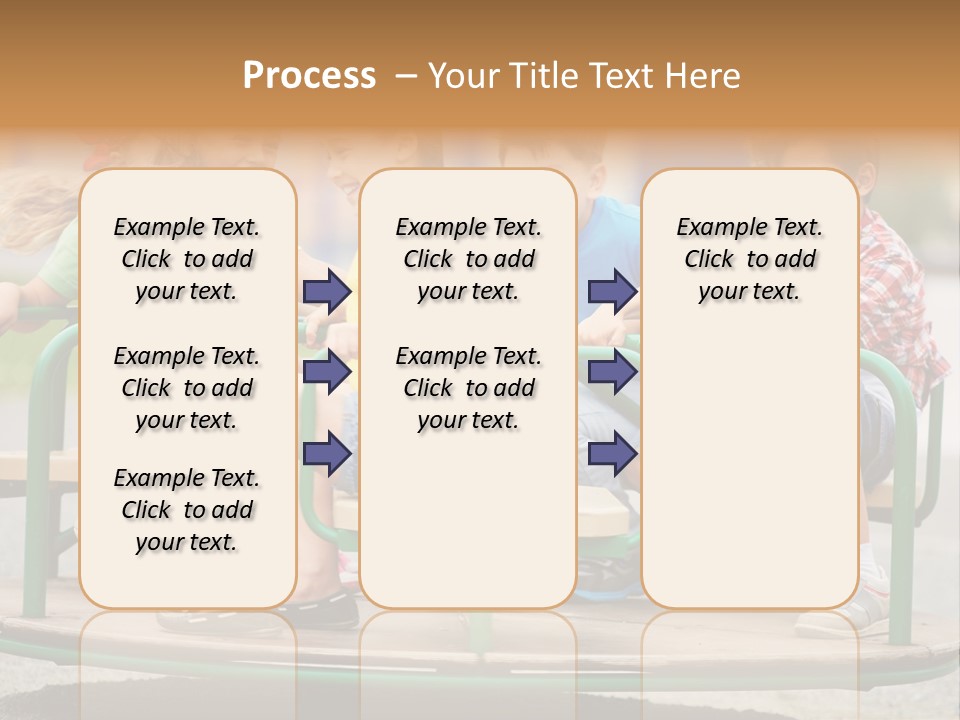 Process – Your Title Text Here

Example Text. Click to add your text.

Example Text. Click to add your text.

Example Text. Click to add your text.

Example Text. Click to add your text.

Example Text. Click to add your text.

Example Text. Click to add your text.